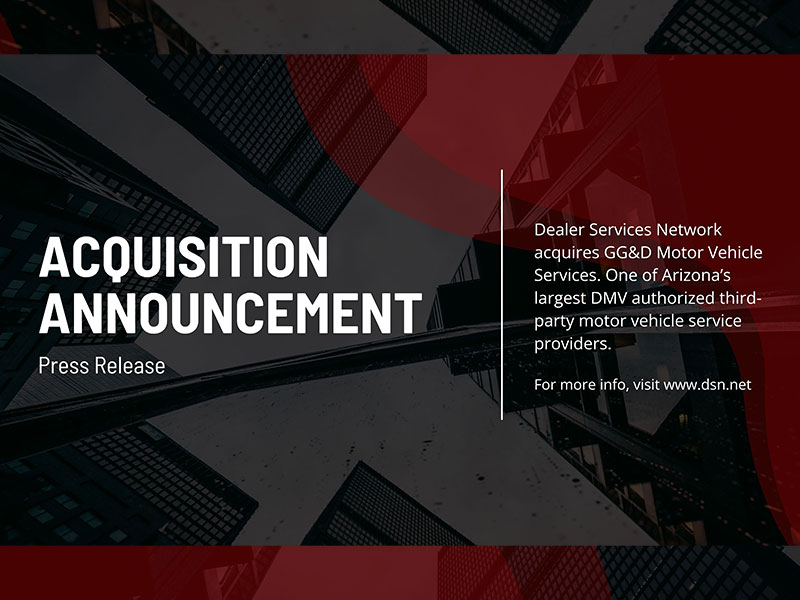 ACQUISITION ANNOUNCEMENT

Press Release

Dealer Services Network acquires GG&D Motor Vehicle Services. One of Arizona's largest DMV authorized third-party motor vehicle service providers.

For more info, visit www.dsn.net